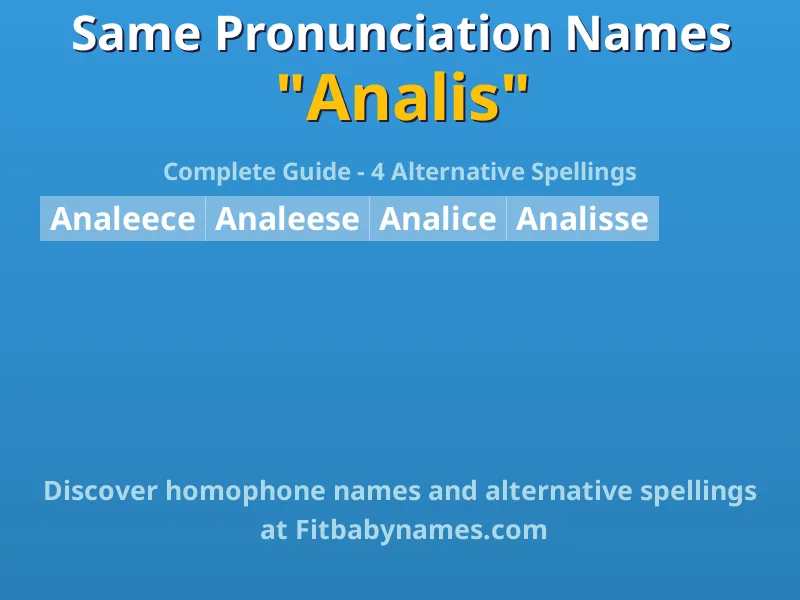 Same Pronunciation Names
"Analis"

Complete Guide - 4 Alternative Spellings

| Analeece | Analeese | Analice | Analisse |
|---|---|---|---|

Discover homophone names and alternative spellings at Fitbabynames.com